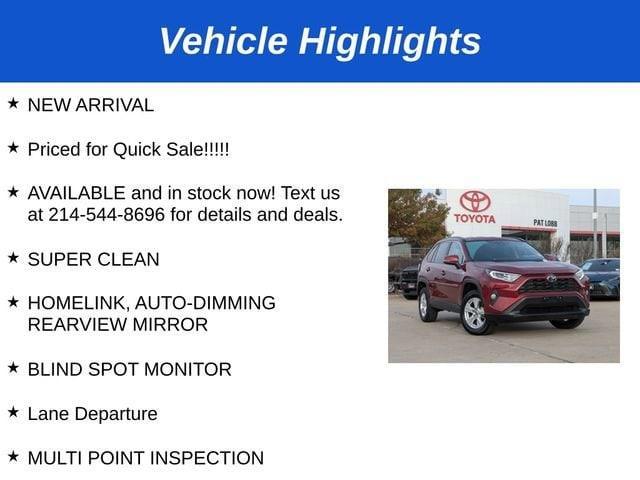 Vehicle Highlights

★ NEW ARRIVAL

★ Priced for Quick Sale!!!!!

★ AVAILABLE and in stock now! Text us at 214-544-8696 for details and deals.

★ SUPER CLEAN

★ HOMELINK, AUTO-DIMMING REARVIEW MIRROR

★ BLIND SPOT MONITOR

★ Lane Departure

★ MULTI POINT INSPECTION

TOYOTA

PAT LOBB